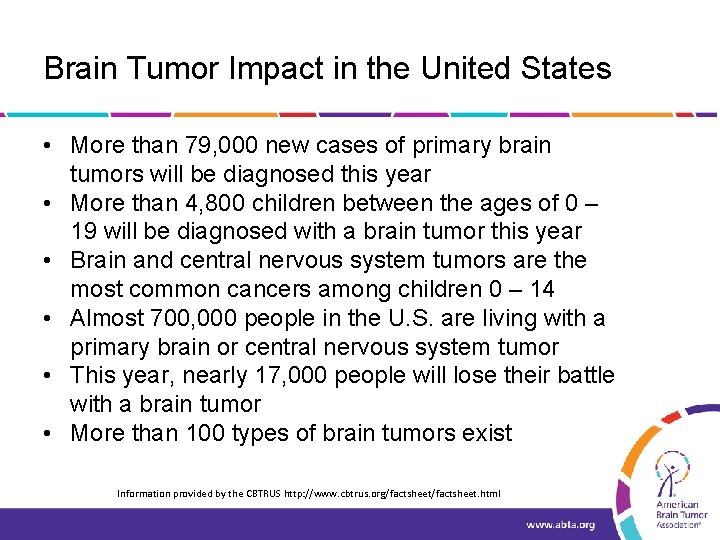 Brain Tumor Impact in the United States

• More than 79,000 new cases of primary brain tumors will be diagnosed this year
• More than 4,800 children between the ages of 0 – 19 will be diagnosed with a brain tumor this year
• Brain and central nervous system tumors are the most common cancers among children 0 – 14
• Almost 700,000 people in the U.S. are living with a primary brain or central nervous system tumor
• This year, nearly 17,000 people will lose their battle with a brain tumor
• More than 100 types of brain tumors exist

Information provided by the CBTRUS http://www.cbtrus.org/factsheet/factsheet.html

American Brain Tumor Association®

www.abta.org